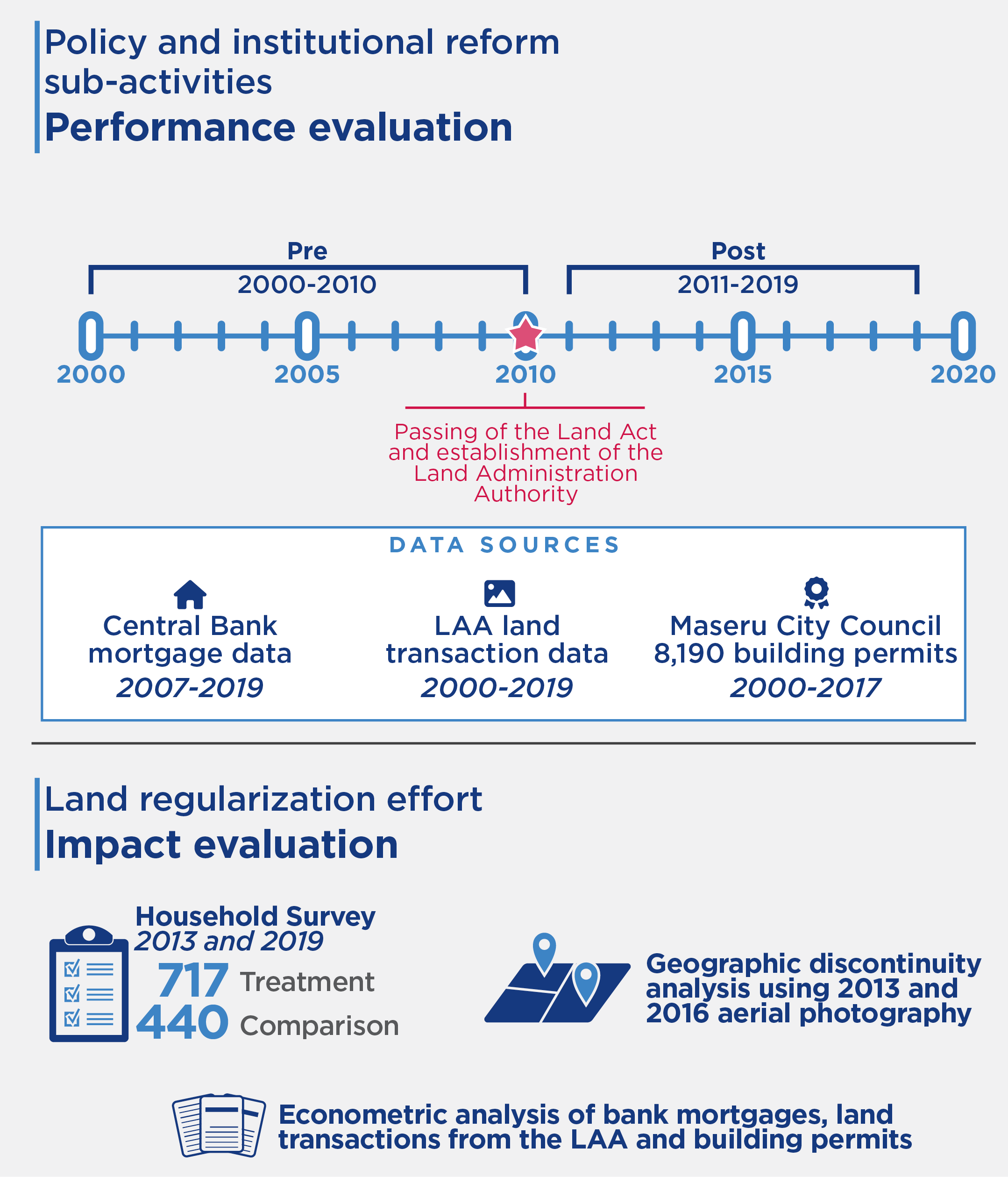 Policy and institutional reform sub-activities

Performance evaluation

Pre
2000-2010

Post
2011-2019

2000 2005 2010 2015 2020

Passing of the Land Act and establishment of the Land Administration Authority

DATA SOURCES

Central Bank mortgage data
2007-2019

LAA land transaction data
2000-2019

Maseru City Council 8,190 building permits
2000-2017

Land regularization effort

Impact evaluation

Household Survey
2013 and 2019
717 Treatment
440 Comparison

Geographic discontinuity analysis using 2013 and 2016 aerial photography

Econometric analysis of bank mortgages, land transactions from the LAA and building permits